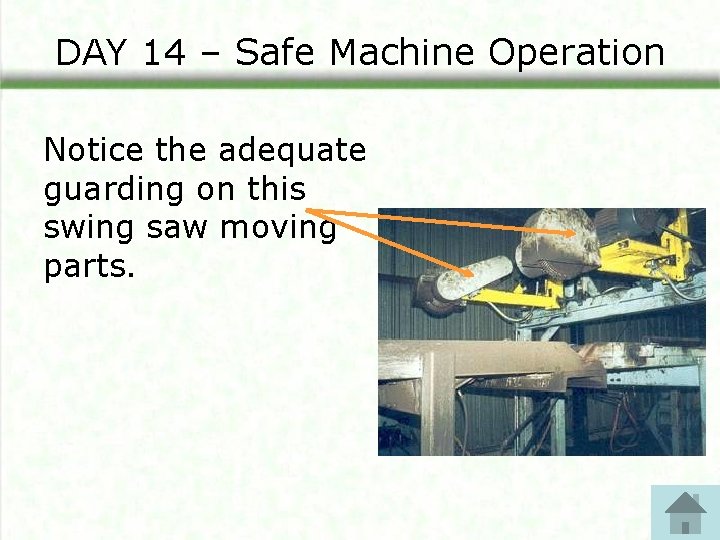 DAY 14 – Safe Machine Operation

Notice the adequate guarding on this swing saw moving parts.